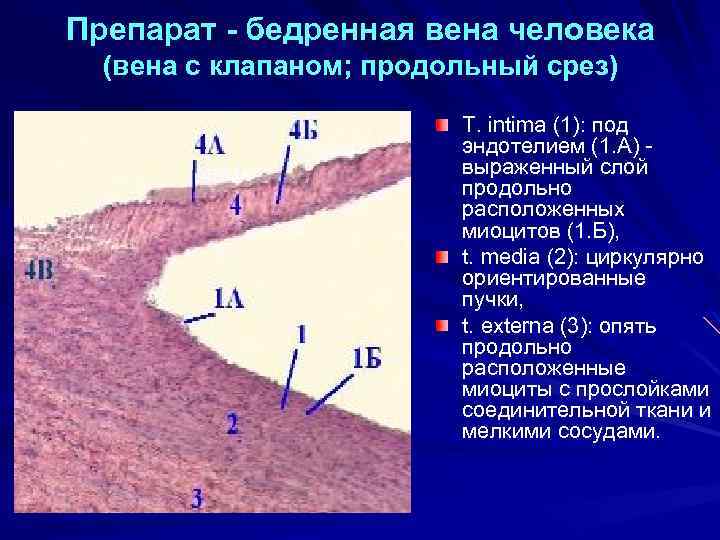 Препарат - бедренная вена человека
(вена с клапаном; продольный срез)

4А
4Б
4
4В
1А
1
1Б
2
3

T. intima (1): под эндотелием (1.А) - выраженный слой продольно расположенных миоцитов (1.Б),

t. media (2): циркулярно ориентированные пучки,

t. externa (3): опять продольно расположенные миоциты с прослойками соединительной ткани и мелкими сосудами.